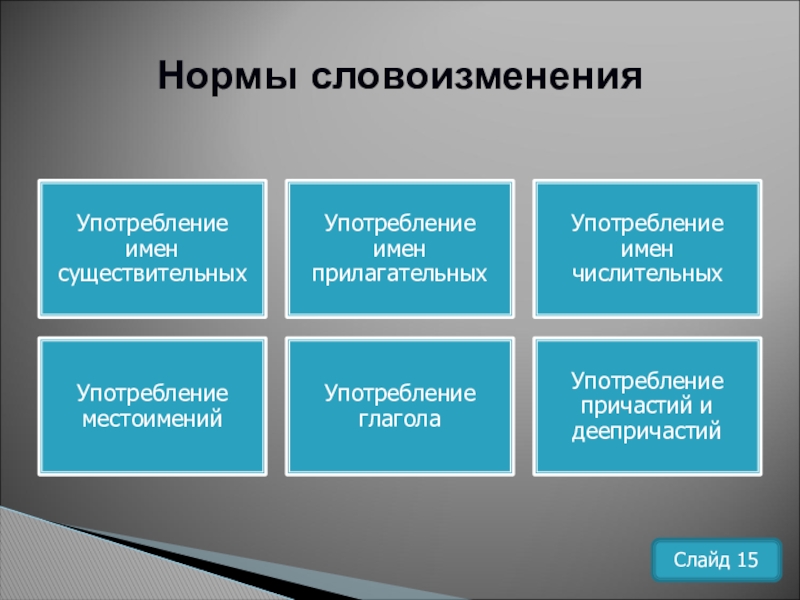 Нормы словоизменения

Употребление имен существительных

Употребление имен прилагательных

Употребление имен числительных

Употребление местоимений

Употребление глагола

Употребление причастий и деепричастий

Слайд 15